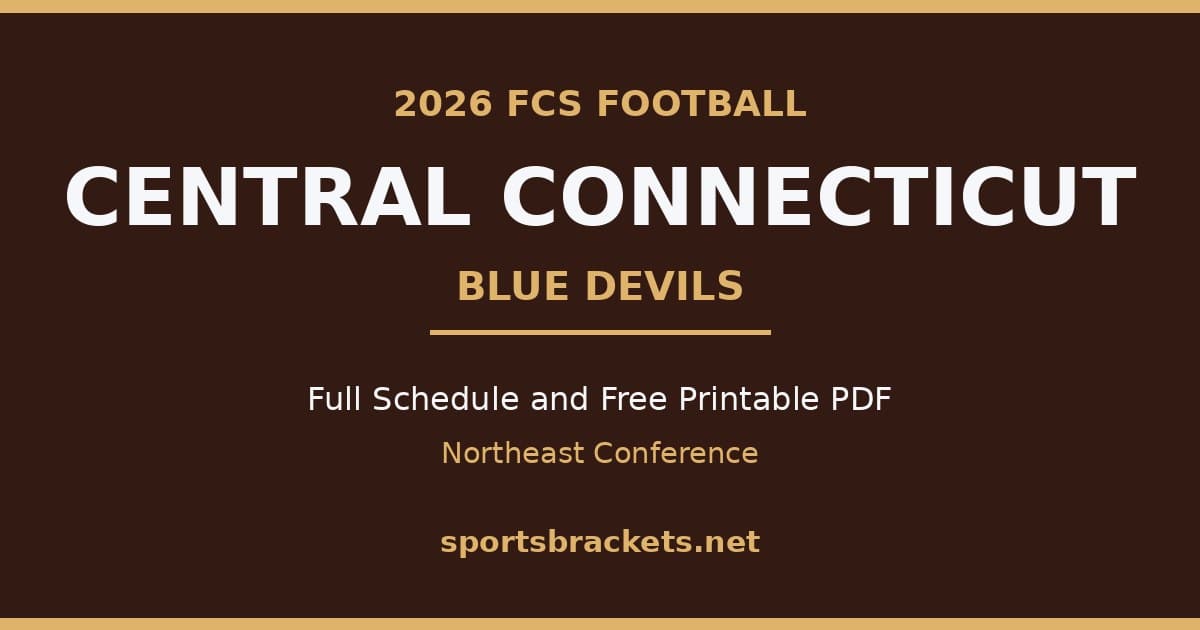 2026 FCS FOOTBALL

CENTRAL CONNECTICUT

BLUE DEVILS

Full Schedule and Free Printable PDF

Northeast Conference

sportsbrackets.net